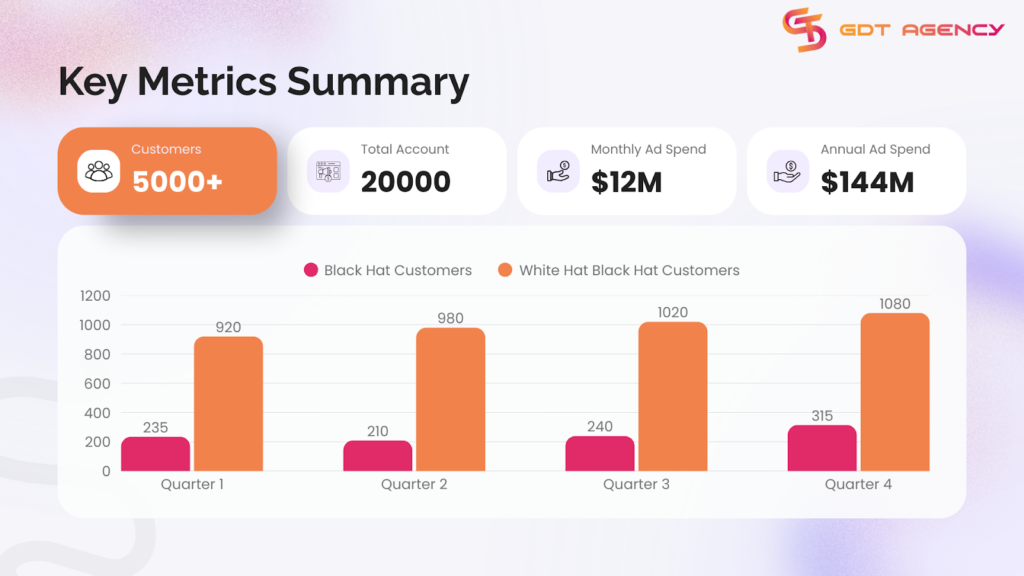 GDT AGENCY

Key Metrics Summary

Customers
5000+

Total Account
20000

Monthly Ad Spend
$12M

Annual Ad Spend
$144M

Black Hat Customers
White Hat Black Hat Customers

1200
1000
800
600
400
200
0

235
920
210
980
240
1020
315
1080

Quarter 1
Quarter 2
Quarter 3
Quarter 4